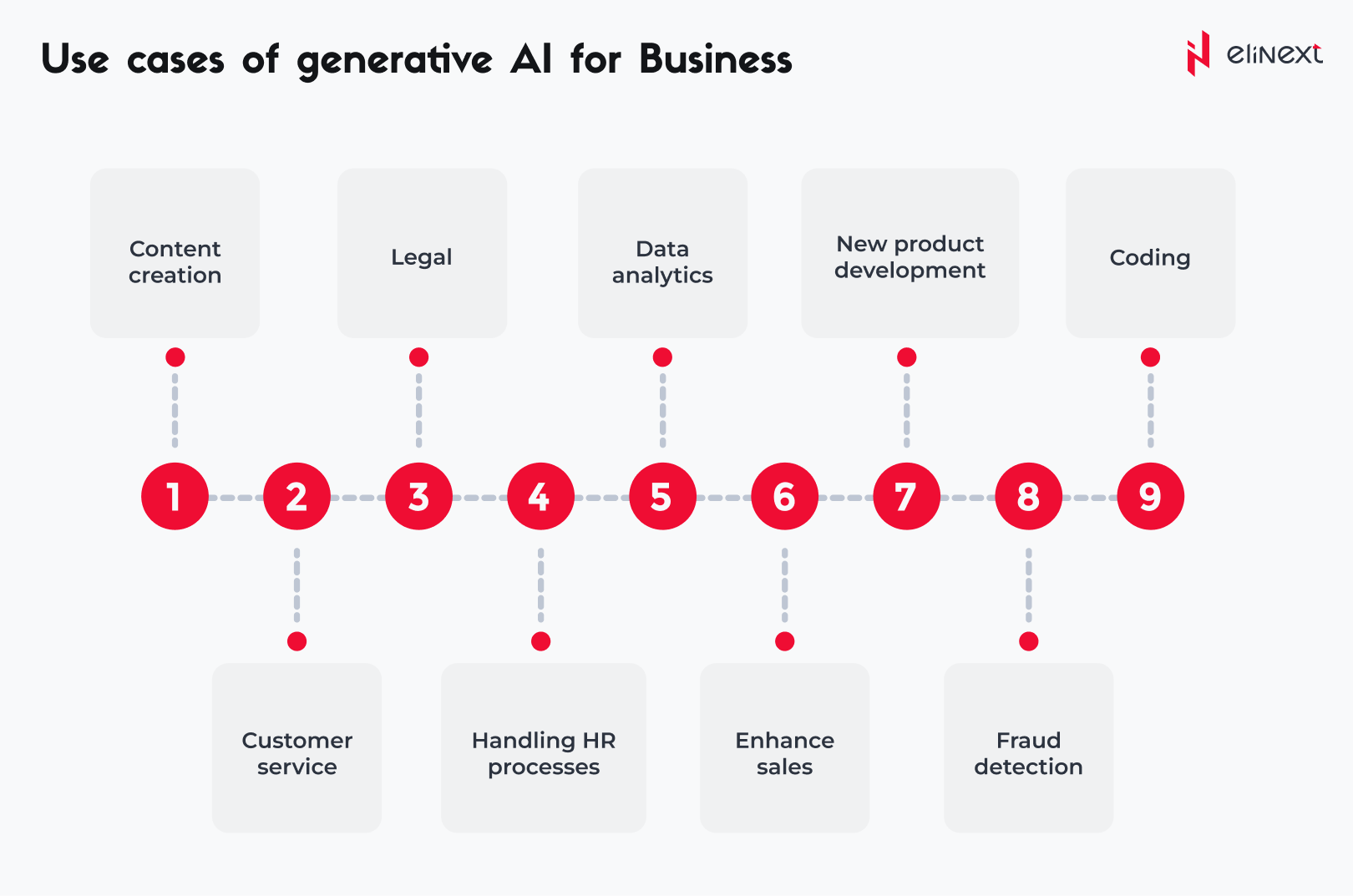 Use cases of generative AI for Business

elinext

Content creation

Legal

Data analytics

New product development

Coding

1 2 3 4 5 6 7 8 9

Customer service

Handling HR processes

Enhance sales

Fraud detection